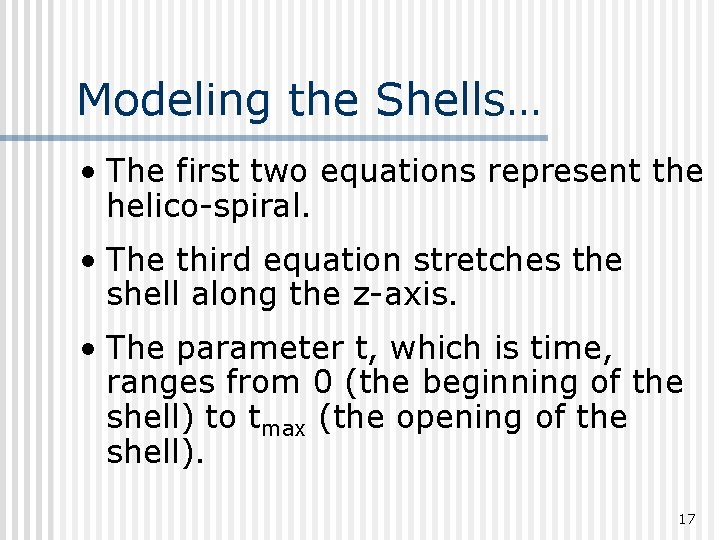 Modeling the Shells…

• The first two equations represent the helico-spiral.

• The third equation stretches the shell along the z-axis.

• The parameter t, which is time, ranges from 0 (the beginning of the shell) to $t_{max}$ (the opening of the shell).

17